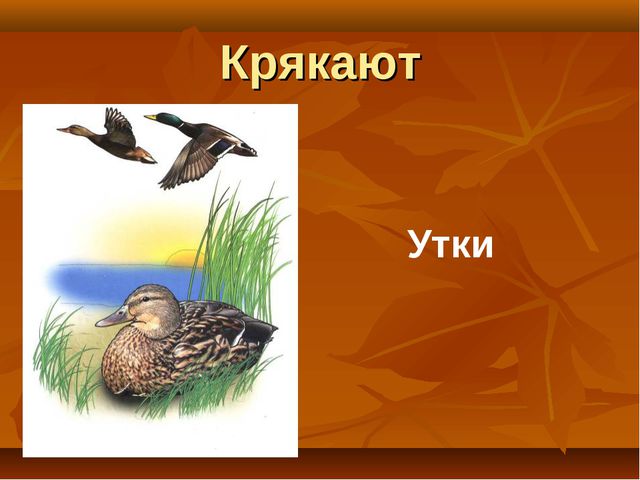 Крякают

Утки